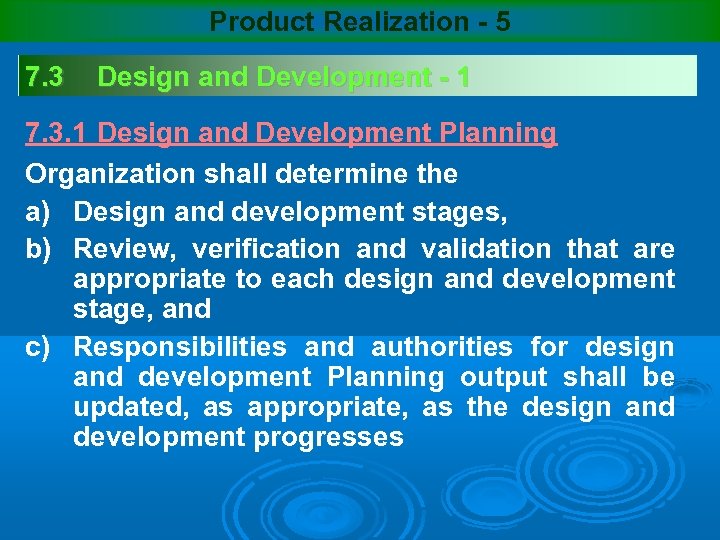 Product Realization - 5

7.3 Design and Development - 1

7.3.1 Design and Development Planning

Organization shall determine the

a) Design and development stages,

b) Review, verification and validation that are appropriate to each design and development stage, and

c) Responsibilities and authorities for design and development Planning output shall be updated, as appropriate, as the design and development progresses